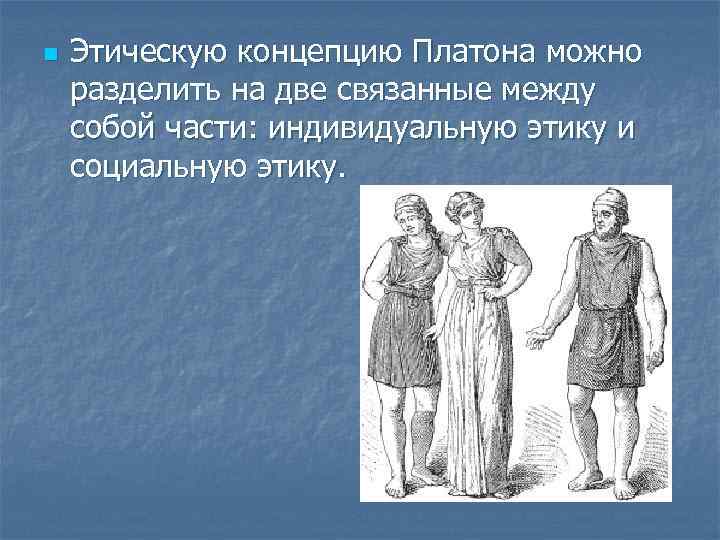 Этическую концепцию Платона можно разделить на две связанные между собой части: индивидуальную этику и социальную этику.